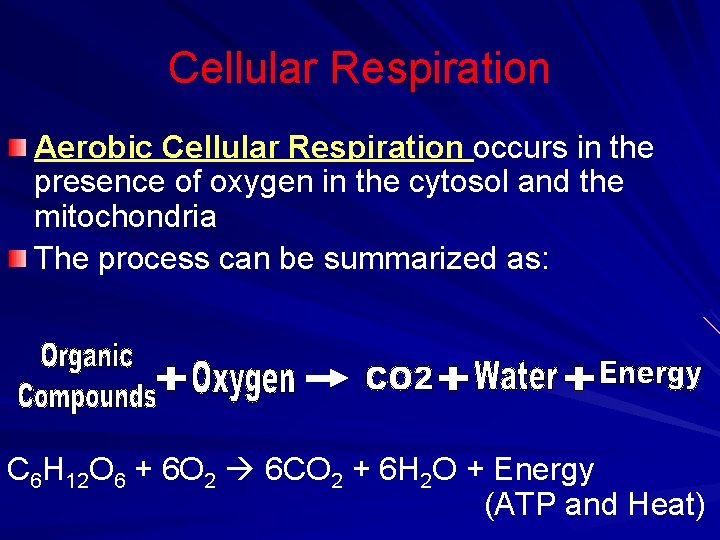 Cellular Respiration

Aerobic Cellular Respiration occurs in the presence of oxygen in the cytosol and the mitochondria

The process can be summarized as:

Organic Compounds + Oxygen → CO2 + Water + Energy

$C_6H_{12}O_6 + 6O_2 \rightarrow 6CO_2 + 6H_2O$ + Energy (ATP and Heat)